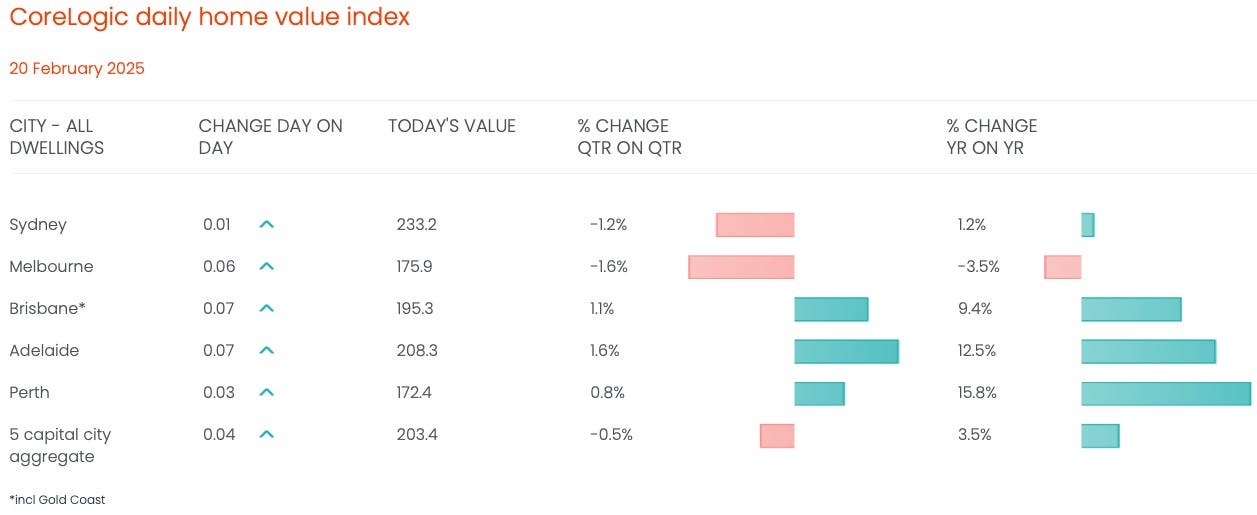 CoreLogic daily home value index

20 February 2025

| CITY - ALL DWELLINGS | CHANGE DAY ON DAY | TODAY'S VALUE | % CHANGE QTR ON QTR | % CHANGE YR ON YR |
|---|---|---|---|---|
| Sydney | 0.01 | 233.2 | -1.2% | 1.2% |
| Melbourne | 0.06 | 175.9 | -1.6% | -3.5% |
| Brisbane* | 0.07 | 195.3 | 1.1% | 9.4% |
| Adelaide | 0.07 | 208.3 | 1.6% | 12.5% |
| Perth | 0.03 | 172.4 | 0.8% | 15.8% |
| 5 capital city aggregate | 0.04 | 203.4 | -0.5% | 3.5% |

*incl Gold Coast